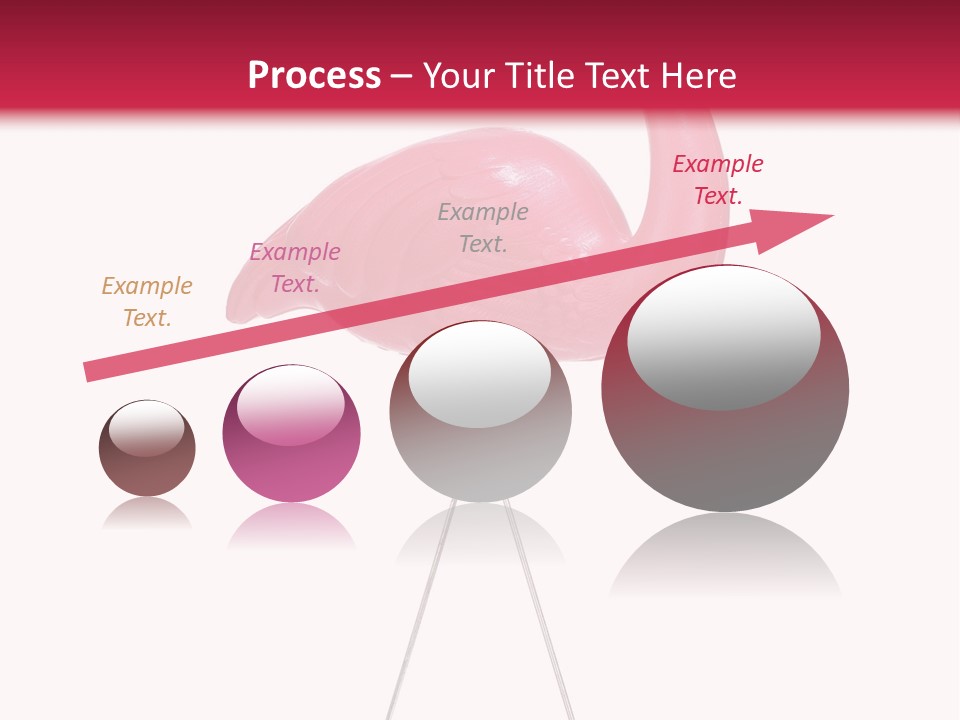 Process – Your Title Text Here

Example Text.

Example Text.

Example Text.

Example Text.